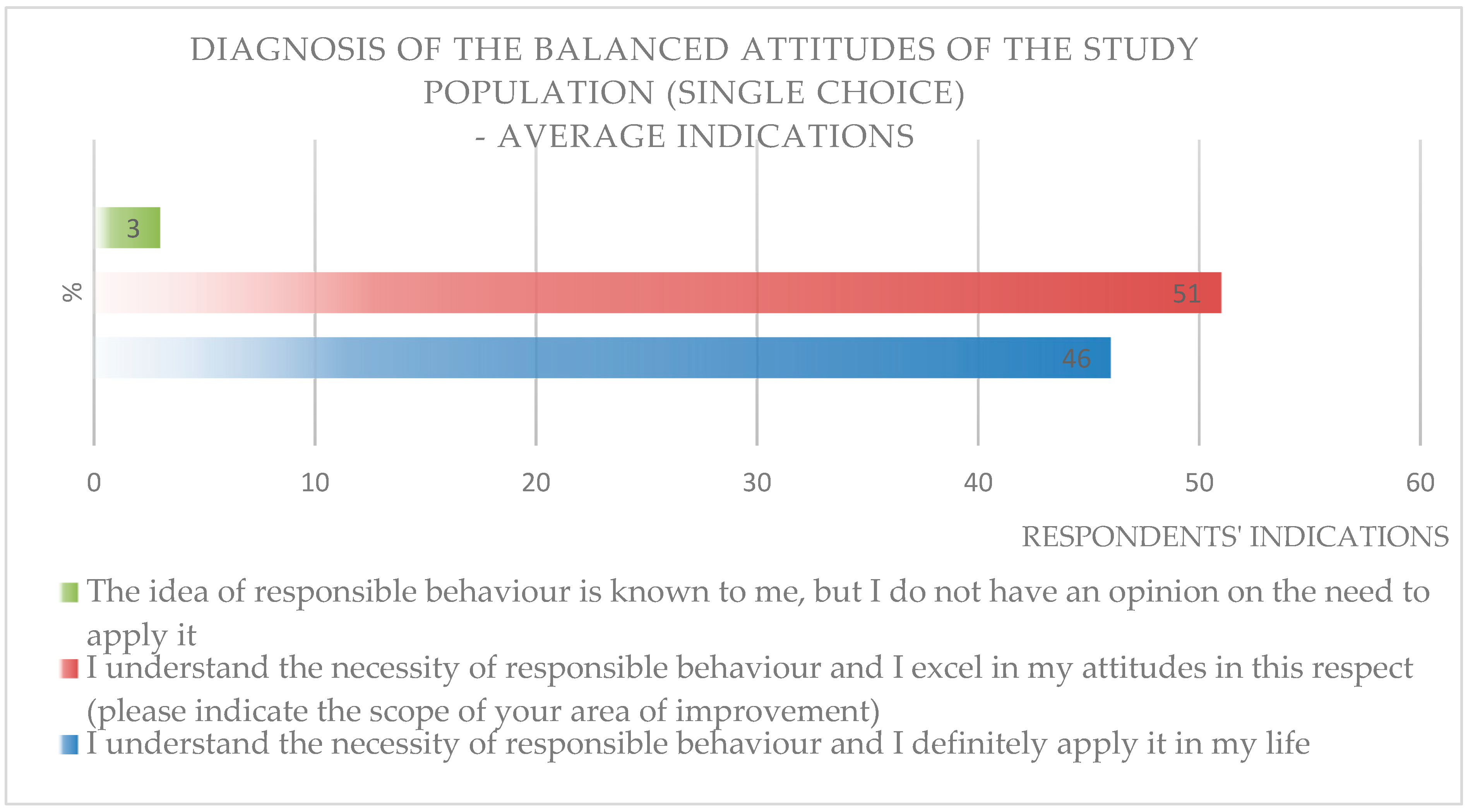 DIAGNOSIS OF THE BALANCED ATTITUDES OF THE STUDY POPULATION (SINGLE CHOICE)
- AVERAGE INDICATIONS

%

3

51

46

0 10 20 30 40 50 60

RESPONDENTS' INDICATIONS

The idea of responsible behaviour is known to me, but I do not have an opinion on the need to apply it

I understand the necessity of responsible behaviour and I excel in my attitudes in this respect (please indicate the scope of your area of improvement)

I understand the necessity of responsible behaviour and I definitely apply it in my life